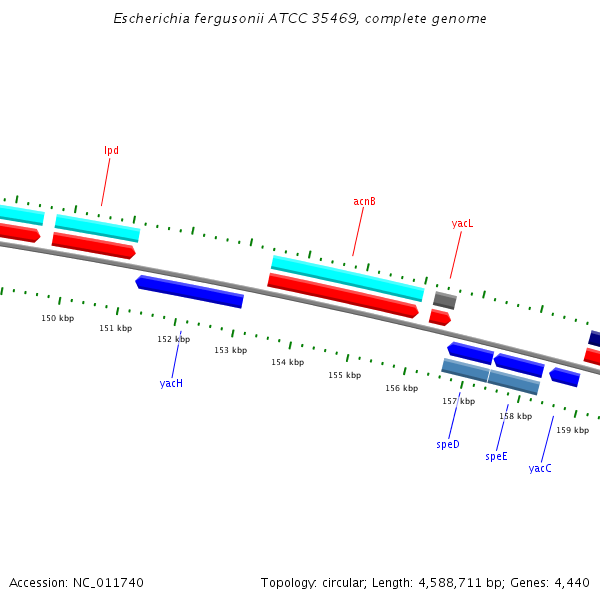 Escherichia fergusonii ATCC 35469, complete genome

lpd

acnB

yacL

150 kbp

151 kbp

152 kbp

153 kbp

154 kbp

155 kbp

156 kbp

157 kbp

158 kbp

159 kbp

yacH

speD

speE

yacC

Accession: NC_011740

Topology: circular; Length: 4,588,711 bp; Genes: 4,440